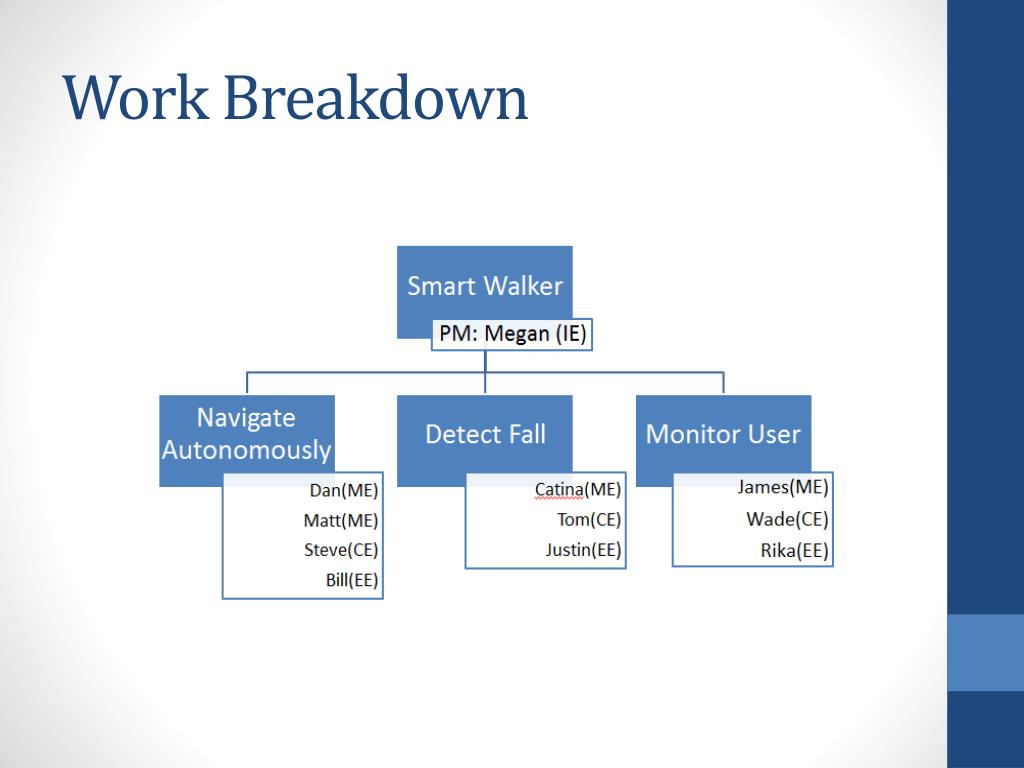 Work Breakdown

Smart Walker
PM: Megan (IE)

Navigate Autonomously
Dan(ME)
Matt(ME)
Steve(CE)
Bill(EE)

Detect Fall
Catina(ME)
Tom(CE)
Justin(EE)

Monitor User
James(ME)
Wade(CE)
Rika(EE)